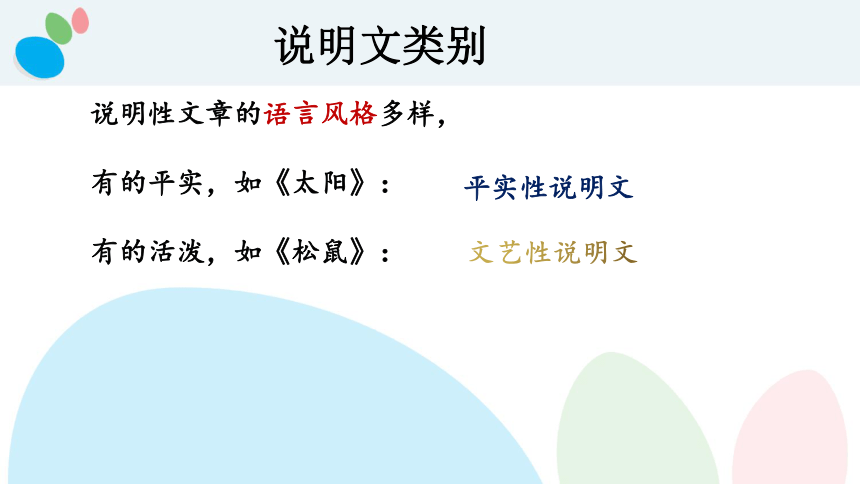 说明文类别

说明性文章的语言风格多样，

有的平实，如《太阳》：　平实性说明文

有的活泼，如《松鼠》：　文艺性说明文